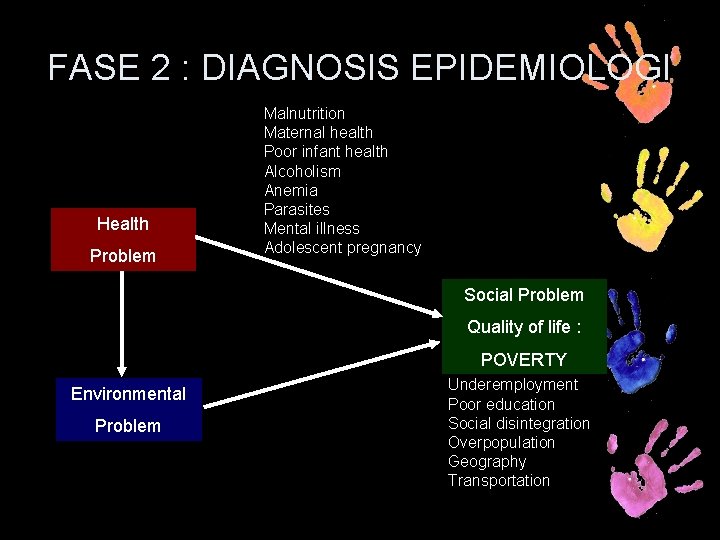 FASE 2 : DIAGNOSIS EPIDEMIOLOGI

Malnutrition
Maternal health
Poor infant health
Alcoholism
Anemia
Parasites
Mental illness
Adolescent pregnancy

Health Problem

Environmental Problem

Social Problem
Quality of life :
POVERTY

Underemployment
Poor education
Social disintegration
Overpopulation
Geography
Transportation